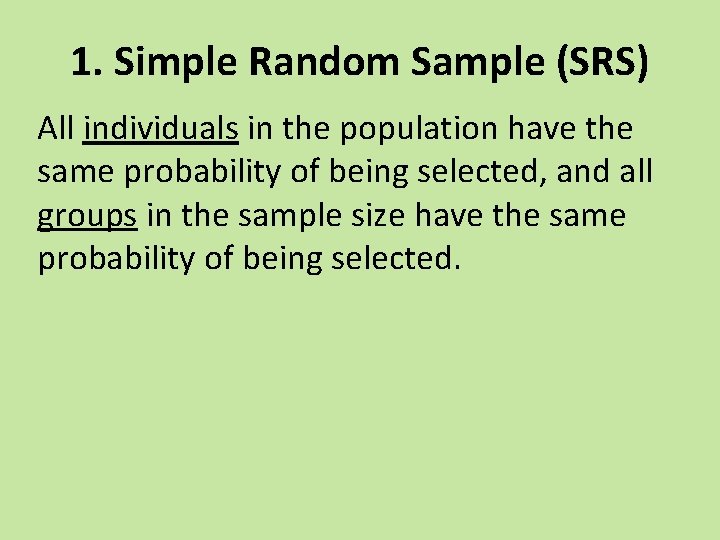 1. Simple Random Sample (SRS)

All individuals in the population have the same probability of being selected, and all groups in the sample size have the same probability of being selected.